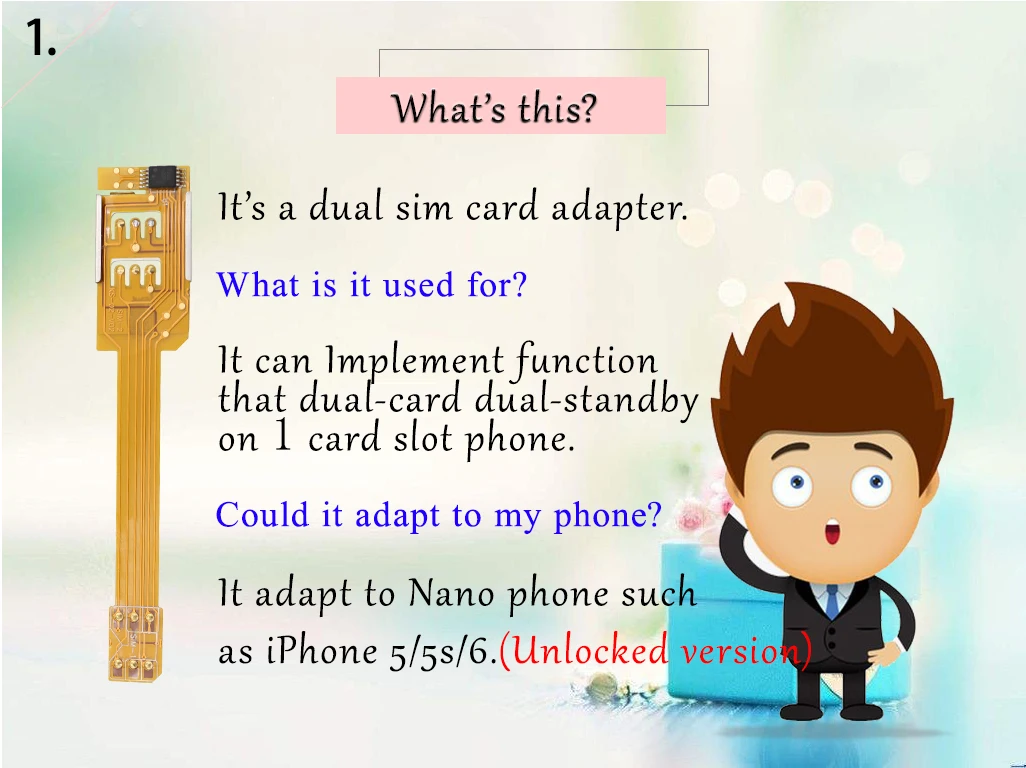 1.

What's this?

It's a dual sim card adapter.

What is it used for?

It can Implement function that dual-card dual-standby on 1 card slot phone.

Could it adapt to my phone?

It adapt to Nano phone such as iPhone 5/5s/6.(Unlocked version)